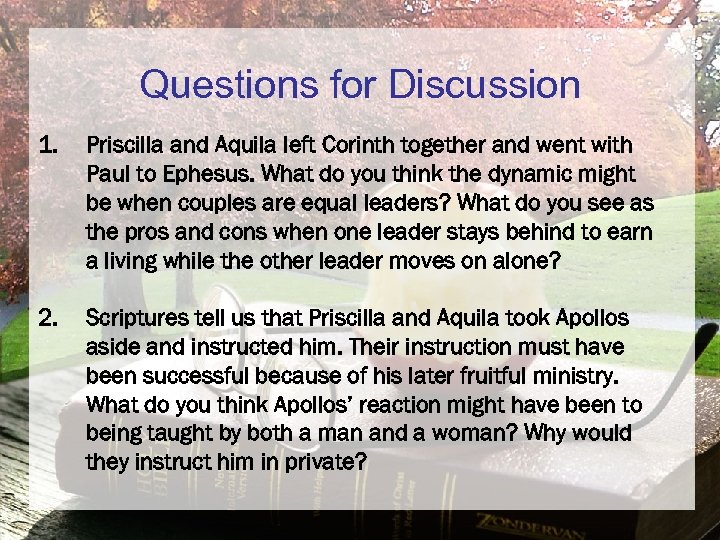 Questions for Discussion

1. Priscilla and Aquila left Corinth together and went with Paul to Ephesus. What do you think the dynamic might be when couples are equal leaders? What do you see as the pros and cons when one leader stays behind to earn a living while the other leader moves on alone?

2. Scriptures tell us that Priscilla and Aquila took Apollos aside and instructed him. Their instruction must have been successful because of his later fruitful ministry. What do you think Apollos' reaction might have been to being taught by both a man and a woman? Why would they instruct him in private?

HOLY BIBLE

ZONDERVAN